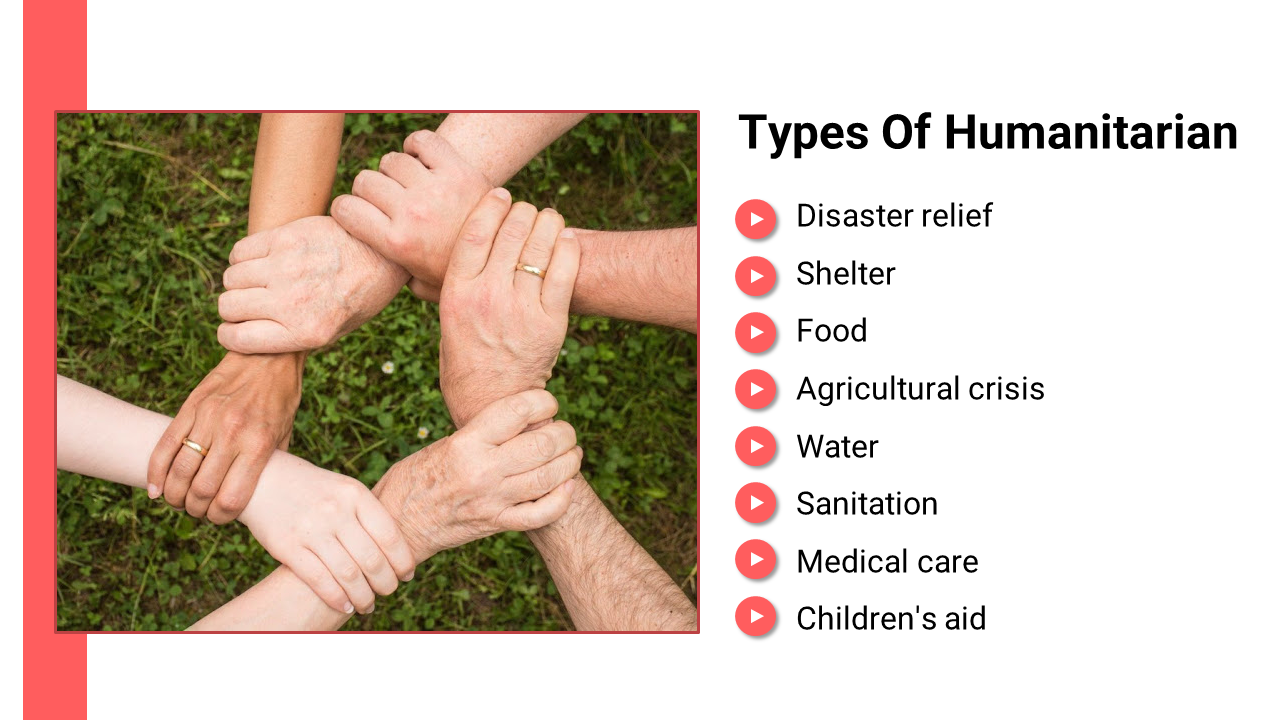 Types Of Humanitarian

Disaster relief
Shelter
Food
Agricultural crisis
Water
Sanitation
Medical care
Children's aid